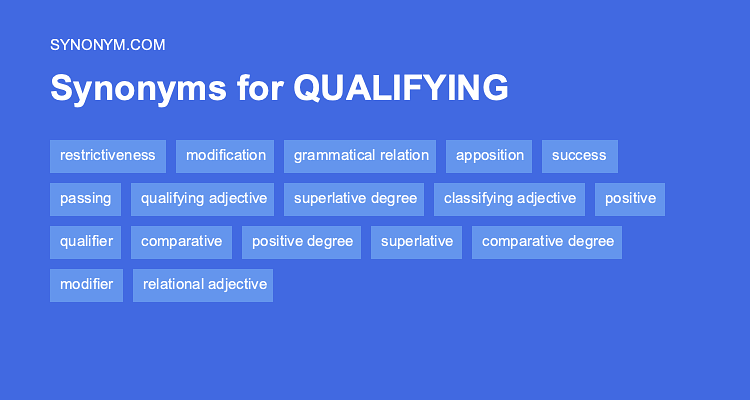 SYNONYM.COM

Synonyms for QUALIFYING

restrictiveness modification grammatical relation apposition success

passing qualifying adjective superlative degree classifying adjective positive

qualifier comparative positive degree superlative comparative degree

modifier relational adjective